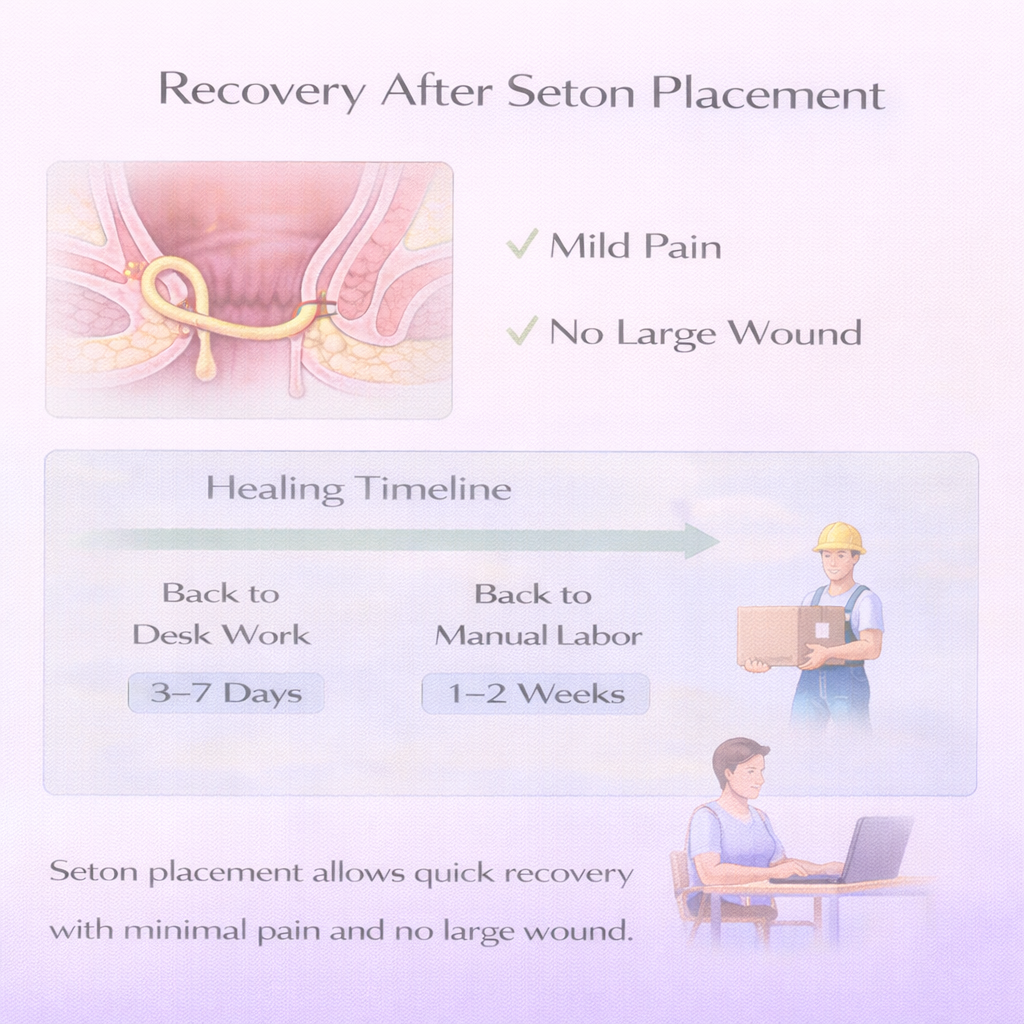 Recovery After Seton Placement

✓ Mild Pain

✓ No Large Wound

Healing Timeline

Back to Desk Work

3–7 Days

Back to Manual Labor

1–2 Weeks

Seton placement allows quick recovery with minimal pain and no large wound.